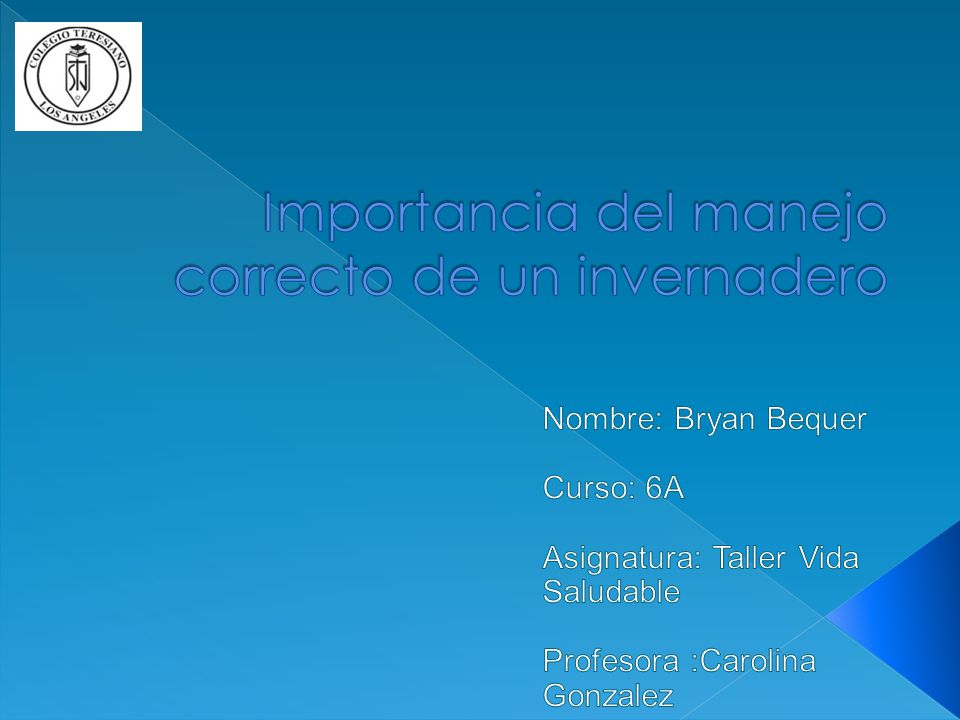 COLEGIO TERESIANO
LOS ANGELES

Importancia del manejo correcto de un invernadero

Nombre: Bryan Bequer

Curso: 6A

Asignatura: Taller Vida Saludable

Profesora :Carolina Gonzalez